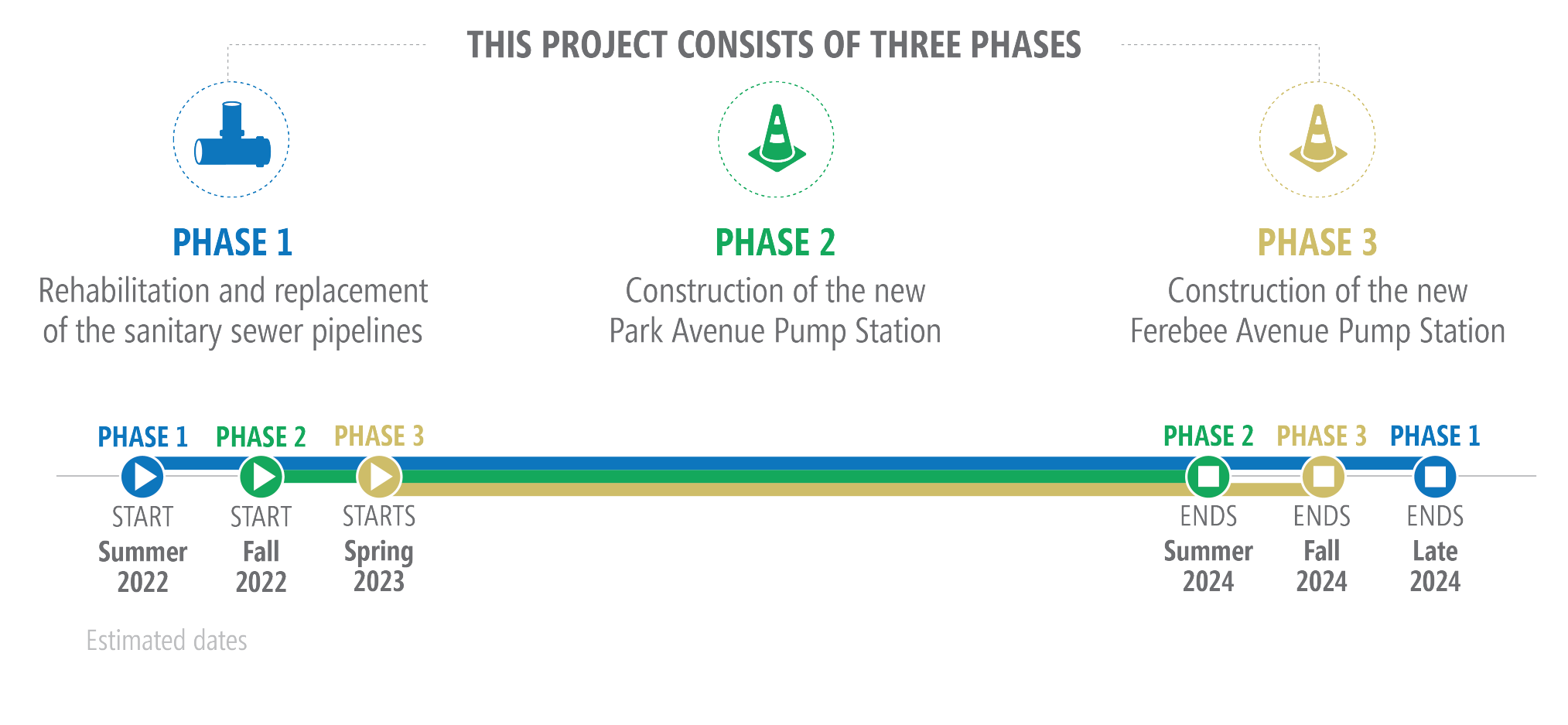 THIS PROJECT CONSISTS OF THREE PHASES

PHASE 1
Rehabilitation and replacement of the sanitary sewer pipelines

PHASE 2
Construction of the new Park Avenue Pump Station

PHASE 3
Construction of the new Ferebee Avenue Pump Station

PHASE 1
START
Summer 2022

PHASE 2
START
Fall 2022

PHASE 3
STARTS
Spring 2023

PHASE 2
ENDS
Summer 2024

PHASE 3
ENDS
Fall 2024

PHASE 1
ENDS
Late 2024

Estimated dates